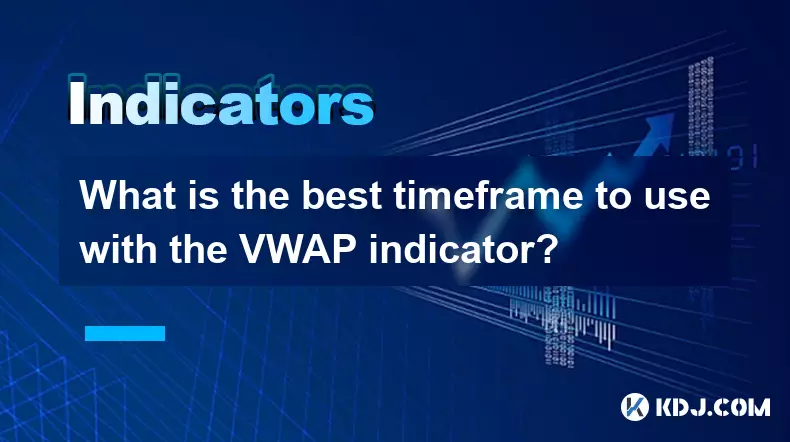 Indicators

What is the best timeframe to use with the VWAP indicator?

KDJ.COM